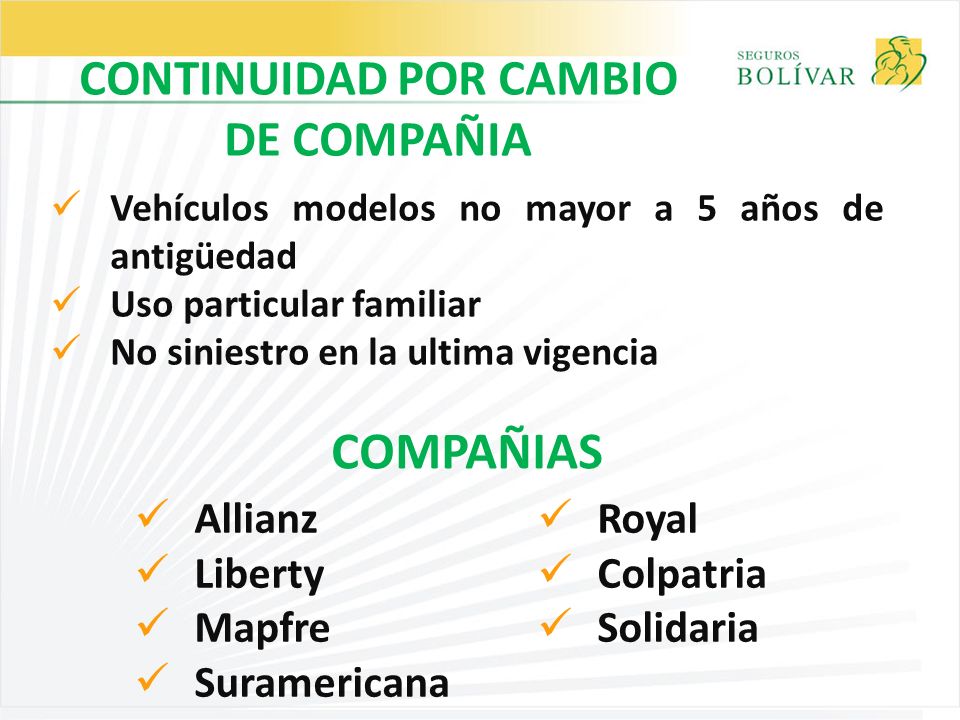 CONTINUIDAD POR CAMBIO DE COMPAÑIA

SEGUROS BOLÍVAR

✓ Vehículos modelos no mayor a 5 años de antigüedad
✓ Uso particular familiar
✓ No siniestro en la ultima vigencia

COMPAÑIAS

✓ Allianz
✓ Liberty
✓ Mapfre
✓ Suramericana

✓ Royal
✓ Colpatria
✓ Solidaria